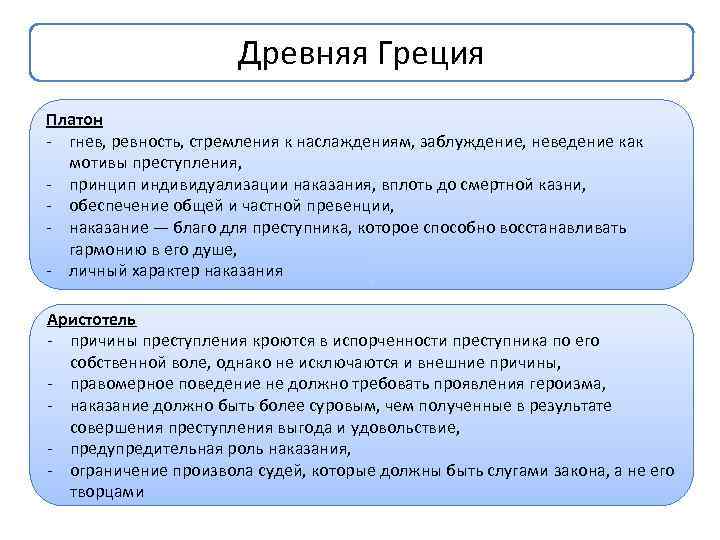 Древняя Греция

Платон
- гнев, ревность, стремления к наслаждениям, заблуждение, неведение как мотивы преступления,
- принцип индивидуализации наказания, вплоть до смертной казни,
- обеспечение общей и частной превенции,
- наказание — благо для преступника, которое способно восстанавливать гармонию в его душе,
- личный характер наказания

Аристотель
- причины преступления кроются в испорченности преступника по его собственной воле, однако не исключаются и внешние причины,
- правомерное поведение не должно требовать проявления героизма,
- наказание должно быть более суровым, чем полученные в результате совершения преступления выгода и удовольствие,
- предупредительная роль наказания,
- ограничение произвола судей, которые должны быть слугами закона, а не его творцами